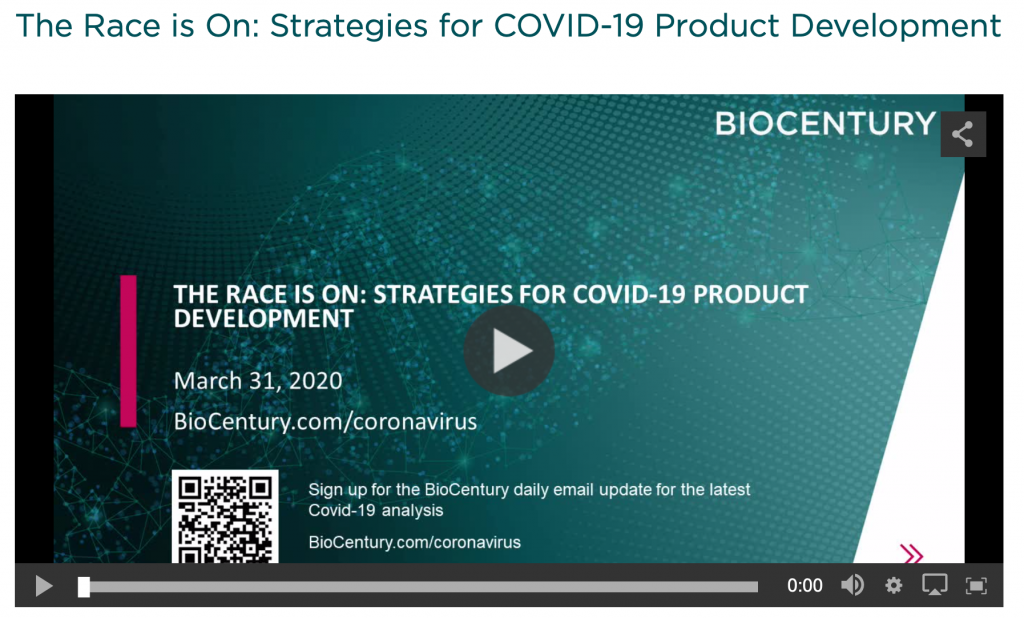 The Race is On: Strategies for COVID-19 Product Development

BIOCENTURY

THE RACE IS ON: STRATEGIES FOR COVID-19 PRODUCT DEVELOPMENT

March 31, 2020

BioCentury.com/coronavirus

Sign up for the BioCentury daily email update for the latest Covid-19 analysis

BioCentury.com/coronavirus

0:00